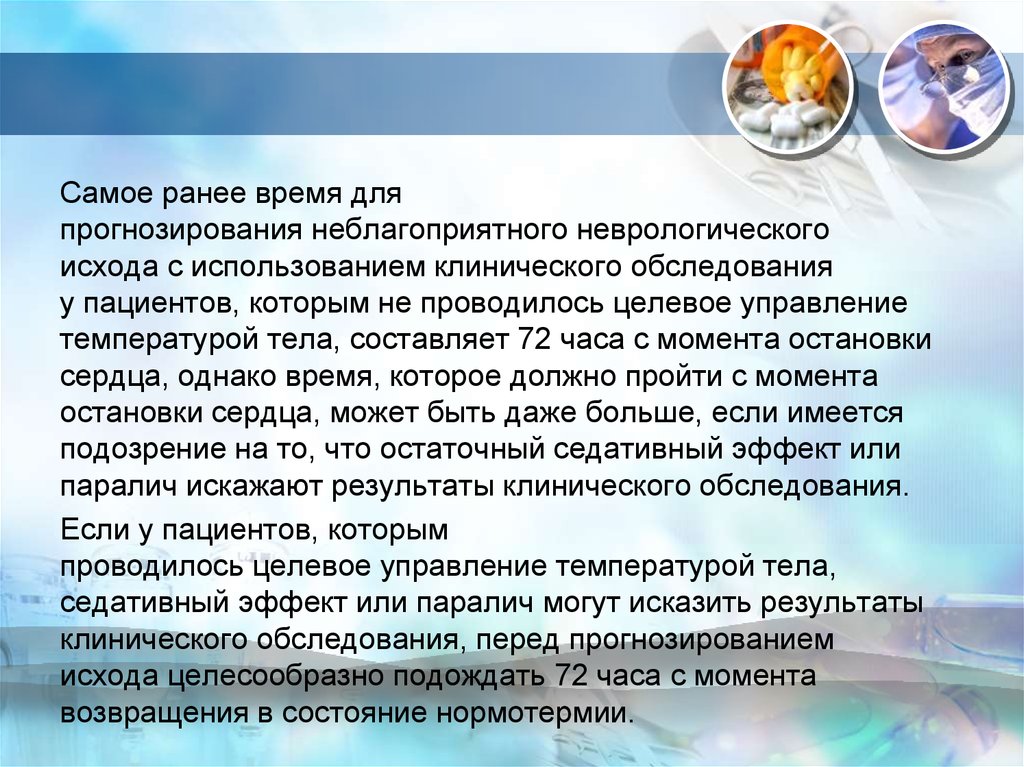 Самое ранее время для прогнозирования неблагоприятного неврологического исхода с использованием клинического обследования у пациентов, которым не проводилось целевое управление температурой тела, составляет 72 часа с момента остановки сердца, однако время, которое должно пройти с момента остановки сердца, может быть даже больше, если имеется подозрение на то, что остаточный седативный эффект или паралич искажают результаты клинического обследования.

Если у пациентов, которым проводилось целевое управление температурой тела, седативный эффект или паралич могут исказить результаты клинического обследования, перед прогнозированием исхода целесообразно подождать 72 часа с момента возвращения в состояние нормотермии.